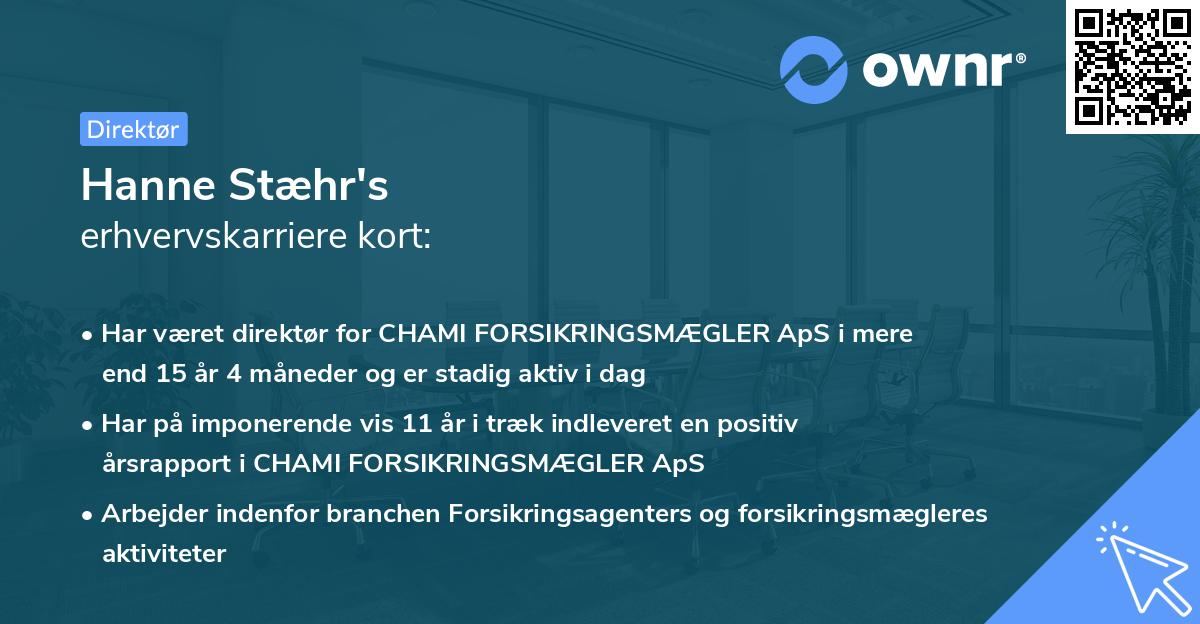 ownr®

Direktør

Hanne Stæhr's
erhvervskarriere kort:

• Har været direktør for CHAMI FORSIKRINGSMÆGLER ApS i mere end 15 år 4 måneder og er stadig aktiv i dag

• Har på imponerende vis 11 år i træk indleveret en positiv årsrapport i CHAMI FORSIKRINGSMÆGLER ApS

• Arbejder indenfor branchen Forsikringsagenters og forsikringsmægleres aktiviteter